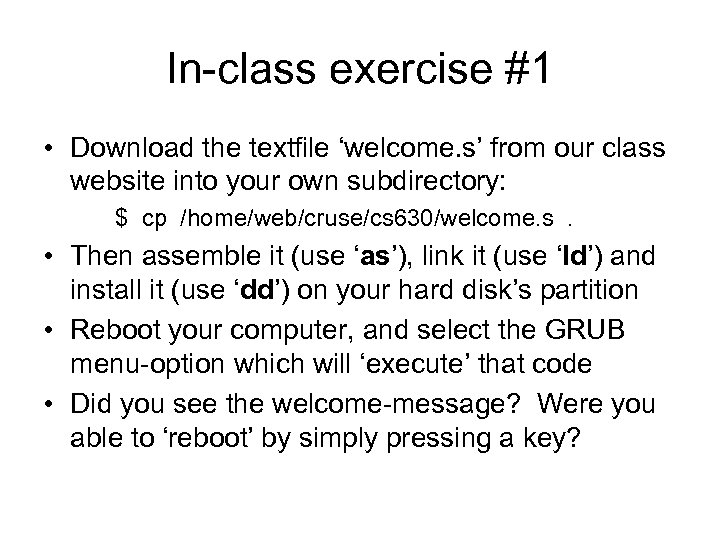 In-class exercise #1

• Download the textfile ‘welcome.s’ from our class website into your own subdirectory:

$ cp /home/web/cruse/cs630/welcome.s .

• Then assemble it (use ‘as’), link it (use ‘ld’) and install it (use ‘dd’) on your hard disk’s partition

• Reboot your computer, and select the GRUB menu-option which will ‘execute’ that code

• Did you see the welcome-message? Were you able to ‘reboot’ by simply pressing a key?